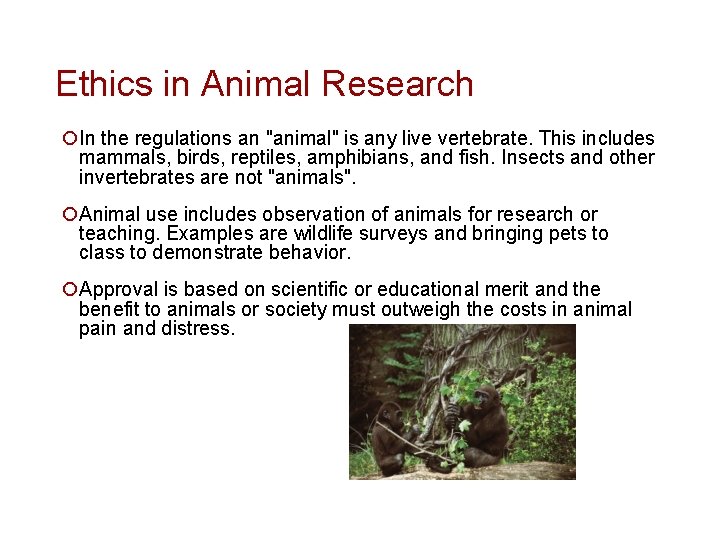 Ethics in Animal Research

In the regulations an "animal" is any live vertebrate. This includes mammals, birds, reptiles, amphibians, and fish. Insects and other invertebrates are not "animals".

Animal use includes observation of animals for research or teaching. Examples are wildlife surveys and bringing pets to class to demonstrate behavior.

Approval is based on scientific or educational merit and the benefit to animals or society must outweigh the costs in animal pain and distress.